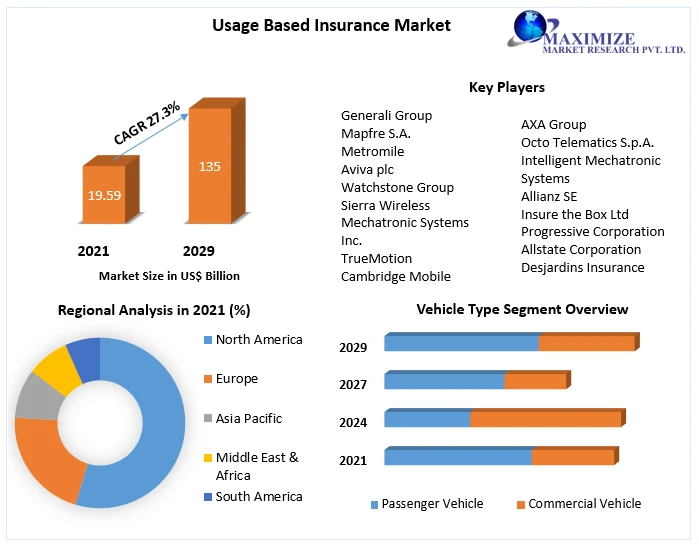 Usage Based Insurance Market

MAXIMIZE
MARKET RESEARCH PVT. LTD.

CAGR 27.3%

19.59

135

2021

2029

Market Size in US$ Billion

Key Players

Generali Group
Mapfre S.A.
Metromile
Aviva plc
Watchstone Group
Sierra Wireless
Mechatronic Systems Inc.
TrueMotion
Cambridge Mobile

AXA Group
Octo Telematics S.p.A.
Intelligent Mechatronic Systems
Allianz SE
Insure the Box Ltd
Progressive Corporation
Allstate Corporation
Desjardins Insurance

Regional Analysis in 2021 (%)

North America
Europe
Asia Pacific
Middle East & Africa
South America

Vehicle Type Segment Overview

2029
2027
2024
2021

Passenger Vehicle
Commercial Vehicle